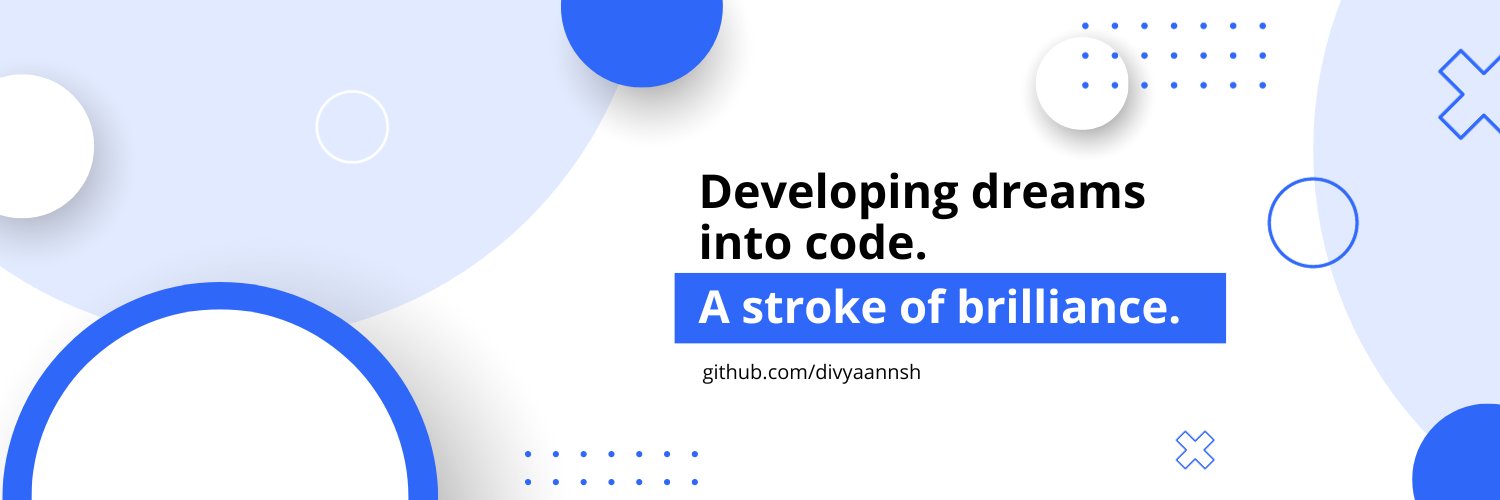 Developing dreams into code.

A stroke of brilliance.

github.com/divyaannsh